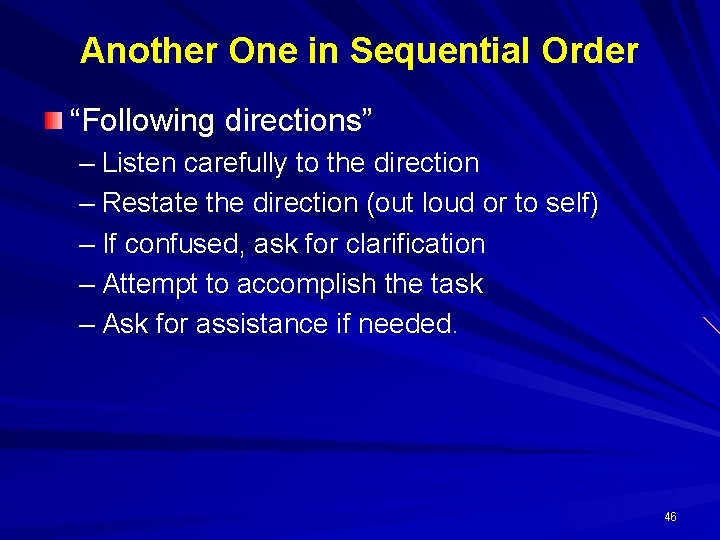 Another One in Sequential Order

“Following directions”

– Listen carefully to the direction
– Restate the direction (out loud or to self)
– If confused, ask for clarification
– Attempt to accomplish the task
– Ask for assistance if needed.

46